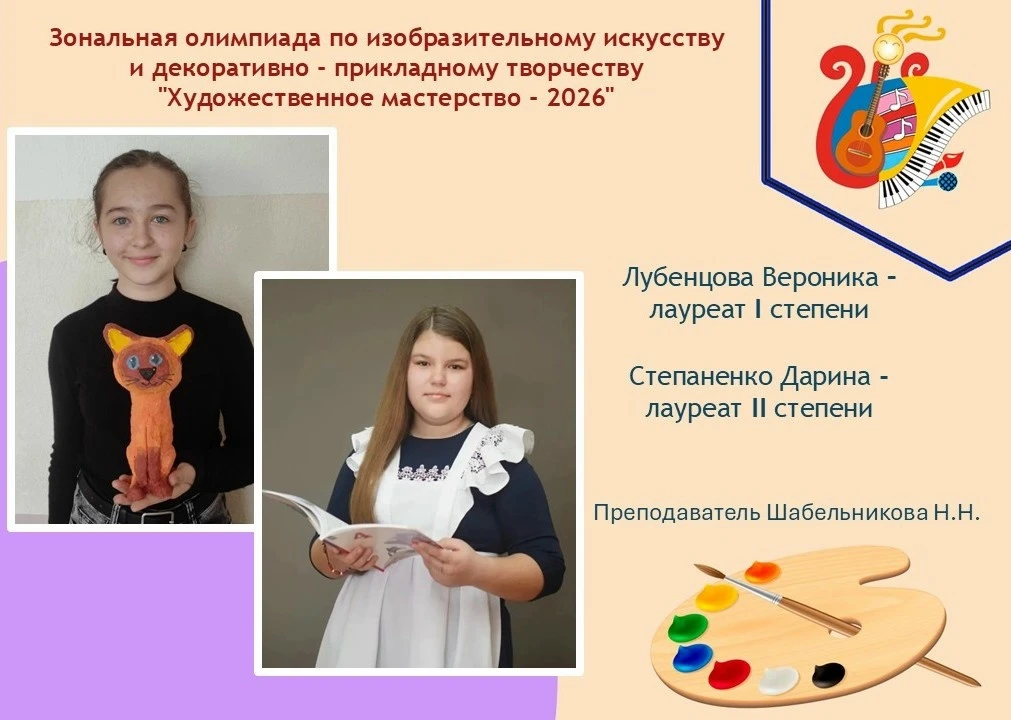 Зональная олимпиада по изобразительному искусству и декоративно - прикладному творчеству "Художественное мастерство - 2026"

Лубенцова Вероника - лауреат I степени

Степаненко Дарина - лауреат II степени

Преподаватель Шабельникова Н.Н.